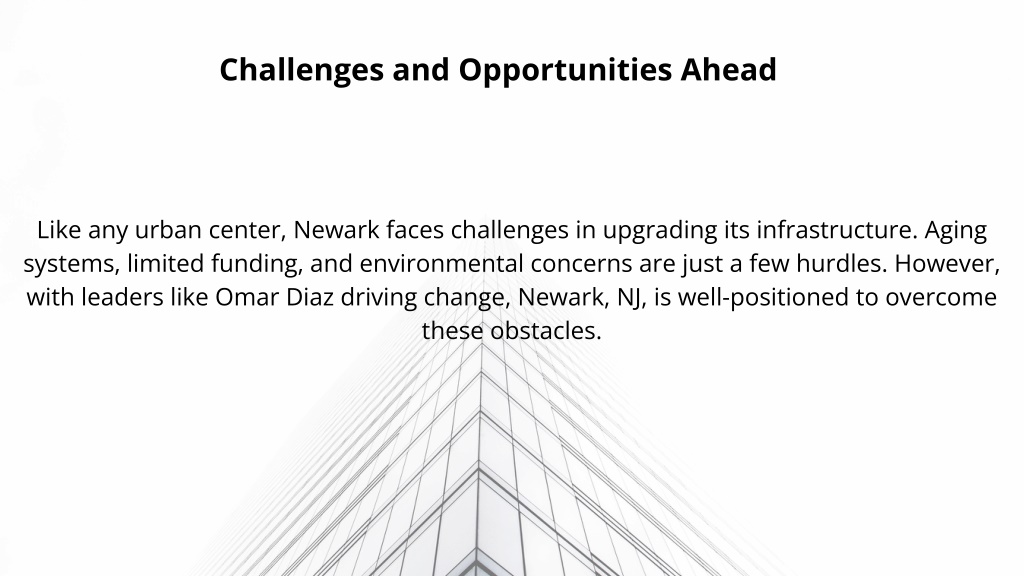 Challenges and Opportunities Ahead

Like any urban center, Newark faces challenges in upgrading its infrastructure. Aging systems, limited funding, and environmental concerns are just a few hurdles. However, with leaders like Omar Diaz driving change, Newark, NJ, is well-positioned to overcome these obstacles.